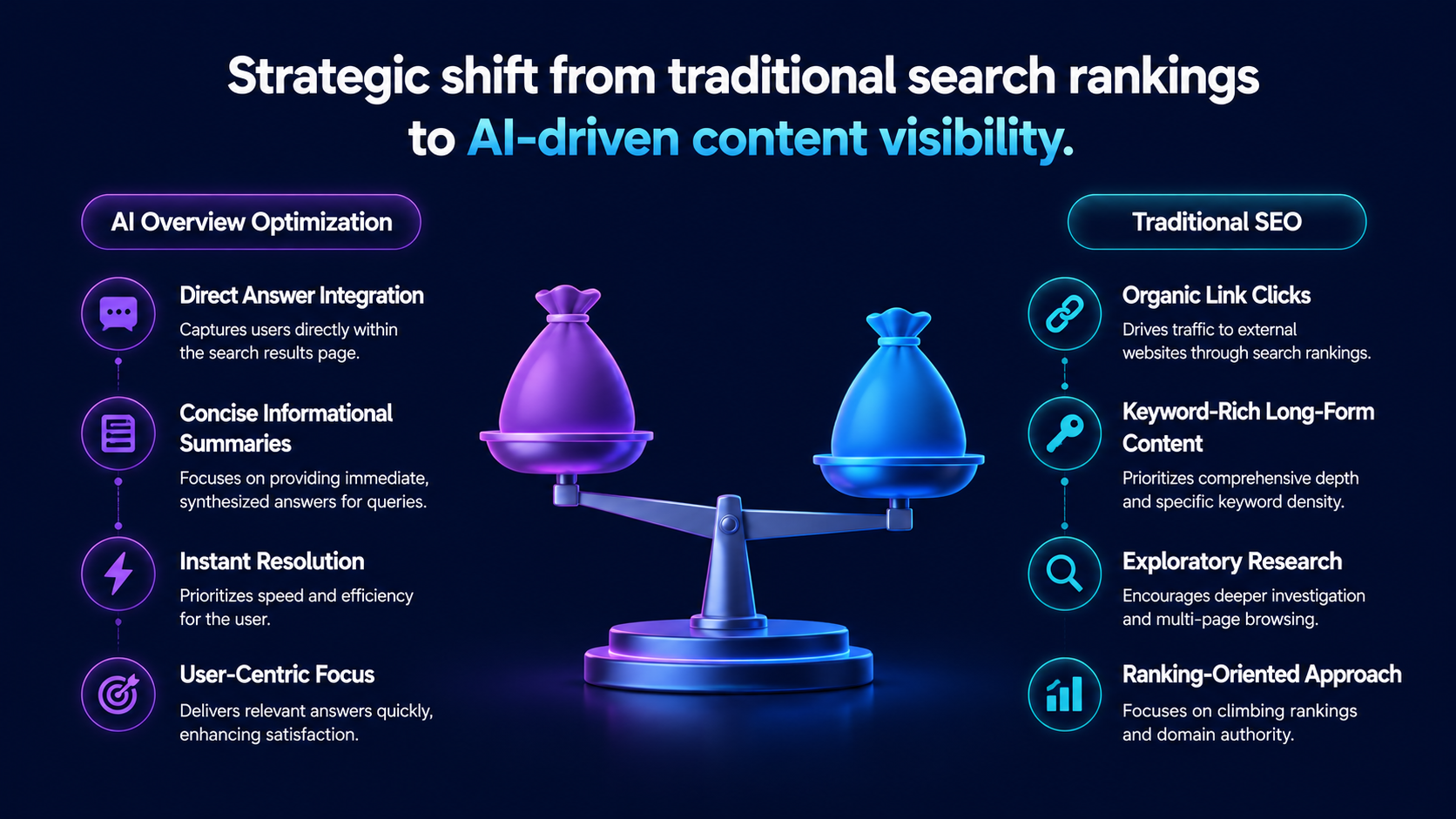 Strategic shift from traditional search rankings to AI-driven content visibility.

AI Overview Optimization

Direct Answer Integration
Captures users directly within the search results page.

Concise Informational Summaries
Focuses on providing immediate, synthesized answers for queries.

Instant Resolution
Prioritizes speed and efficiency for the user.

User-Centric Focus
Delivers relevant answers quickly, enhancing satisfaction.

Traditional SEO

Organic Link Clicks
Drives traffic to external websites through search rankings.

Keyword-Rich Long-Form Content
Prioritizes comprehensive depth and specific keyword density.

Exploratory Research
Encourages deeper investigation and multi-page browsing.

Ranking-Oriented Approach
Focuses on climbing rankings and domain authority.